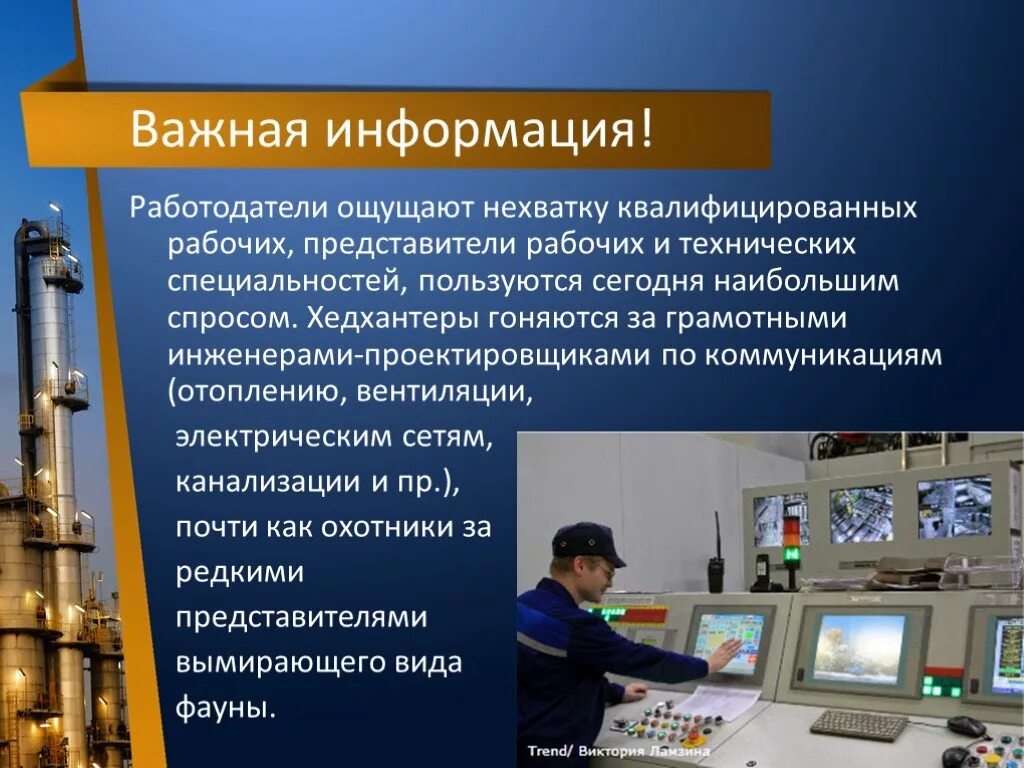 Важная информация!

Работодатели ощущают нехватку квалифицированных рабочих, представители рабочих и технических специальностей, пользуются сегодня наибольшим спросом. Хедхантеры гоняются за грамотными инженерами-проектировщиками по коммуникациям (отоплению, вентиляции, электрическим сетям, канализации и пр.), почти как охотники за редкими представителями вымирающего вида фауны.

Trend/ Виктория Ламзина